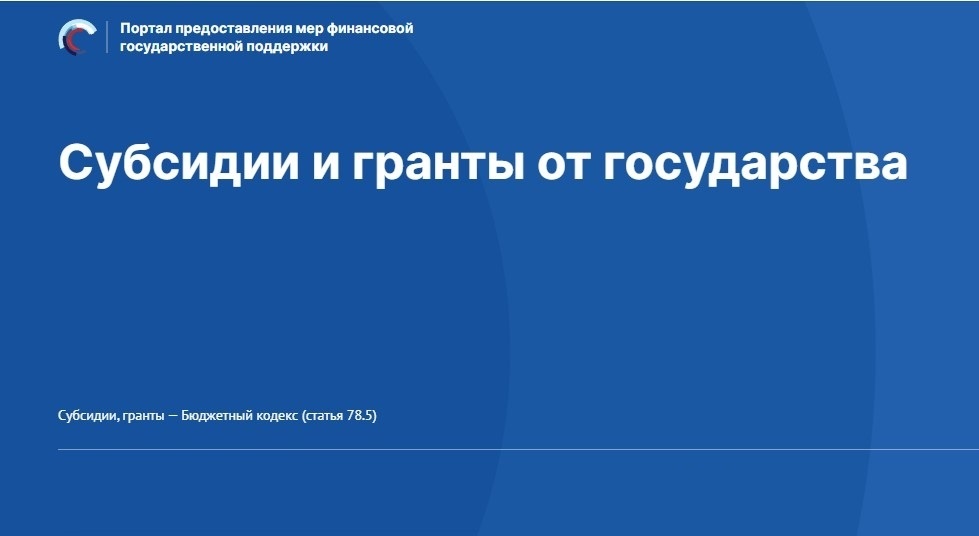 Портал предоставления мер финансовой государственной поддержки

Субсидии и гранты от государства

Субсидии, гранты — Бюджетный кодекс (статья 78.5)